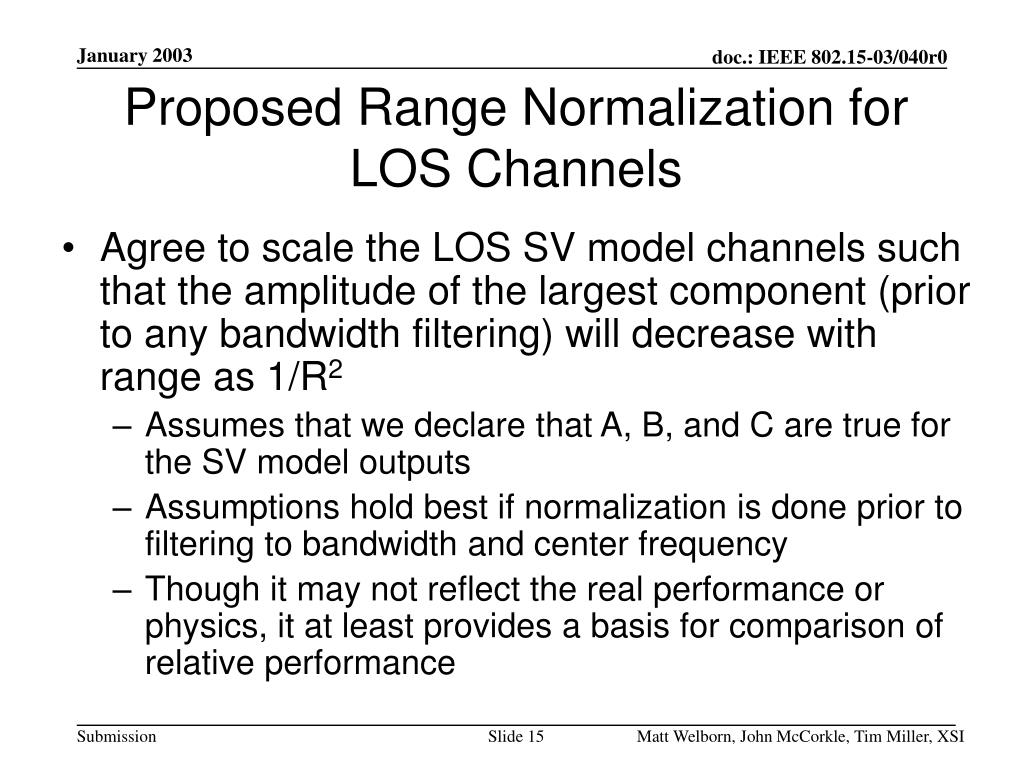 January 2003

doc.: IEEE 802.15-03/040r0

Proposed Range Normalization for LOS Channels

• Agree to scale the LOS SV model channels such that the amplitude of the largest component (prior to any bandwidth filtering) will decrease with range as $1/R^2$
– Assumes that we declare that A, B, and C are true for the SV model outputs
– Assumptions hold best if normalization is done prior to filtering to bandwidth and center frequency
– Though it may not reflect the real performance or physics, it at least provides a basis for comparison of relative performance

Submission

Slide 15

Matt Welborn, John McCorkle, Tim Miller, XSI